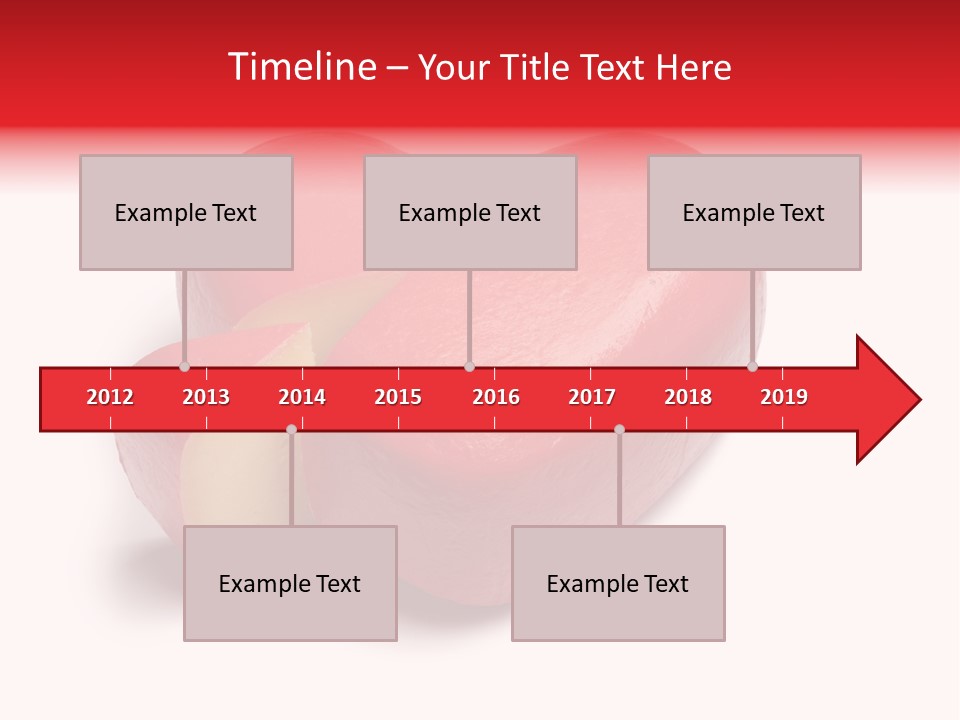 Timeline – Your Title Text Here

Example Text

Example Text

Example Text

2012 2013 2014 2015 2016 2017 2018 2019

Example Text

Example Text